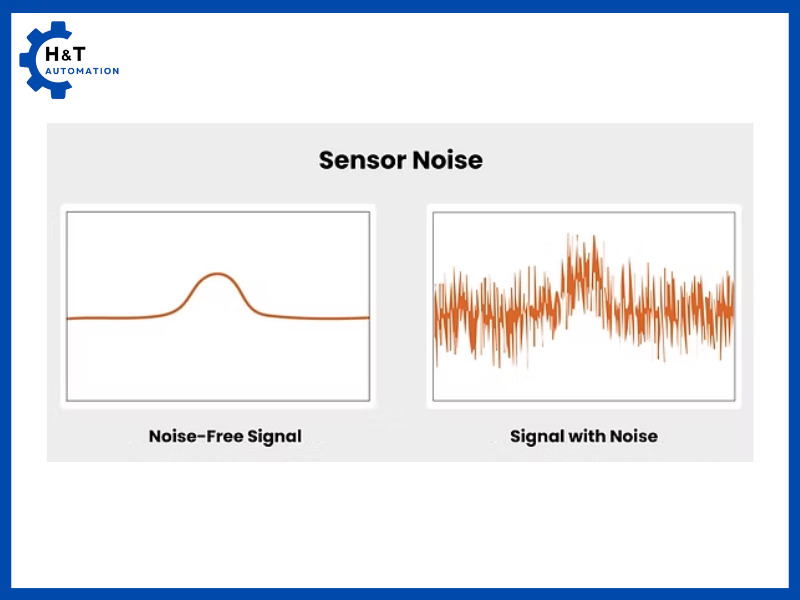 H&T
AUTOMATION

Sensor Noise

Noise-Free Signal

Signal with Noise